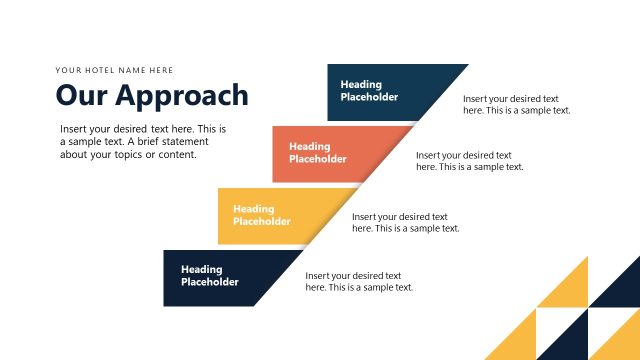 YOUR HOTEL NAME HERE

Our Approach

Insert your desired text here. This is a sample text. A brief statement about your topics or content.

Heading Placeholder

Insert your desired text here. This is a sample text.

Heading Placeholder

Insert your desired text here. This is a sample text.

Heading Placeholder

Insert your desired text here. This is a sample text.

Heading Placeholder

Insert your desired text here. This is a sample text.